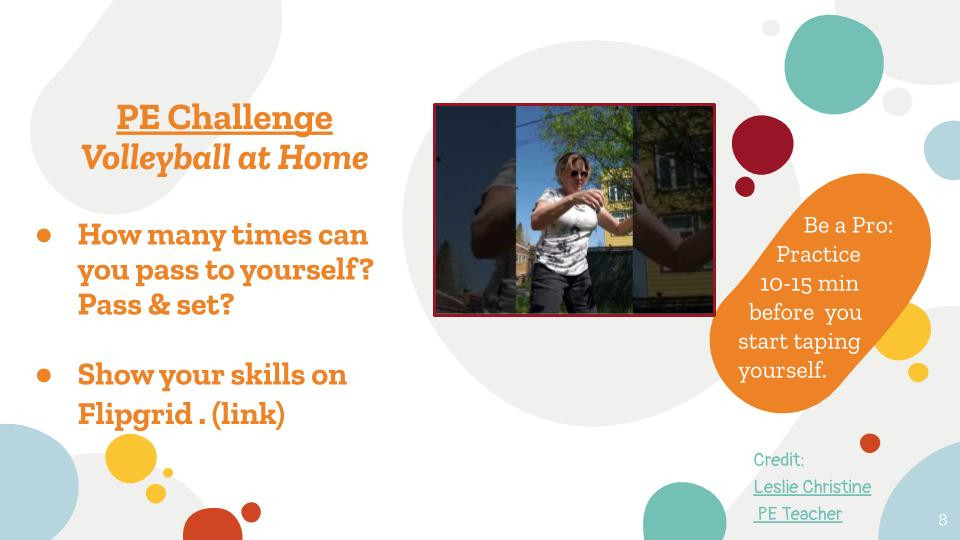 PE Challenge
Volleyball at Home

● How many times can you pass to yourself? Pass & set?

● Show your skills on Flipgrid . (link)

Be a Pro: Practice 10-15 min before you start taping yourself.

Credit:
Leslie Christine
PE Teacher

8